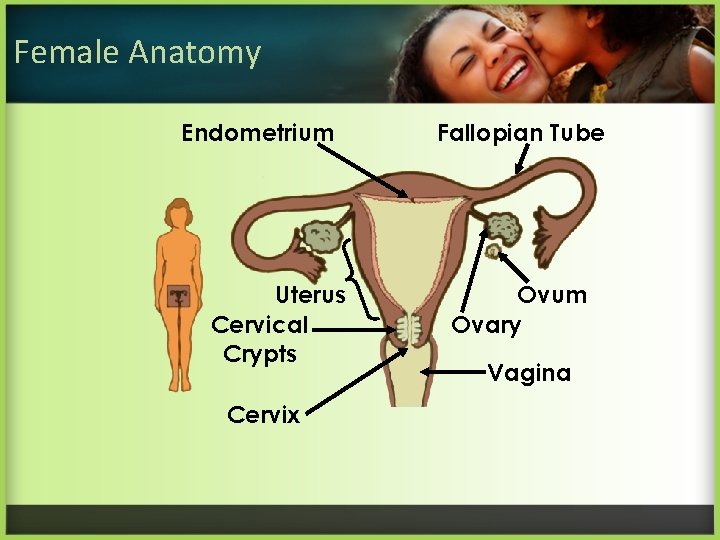 Female Anatomy

Endometrium

Fallopian Tube

Uterus

Ovum

Cervical Crypts

Ovary

Vagina

Cervix